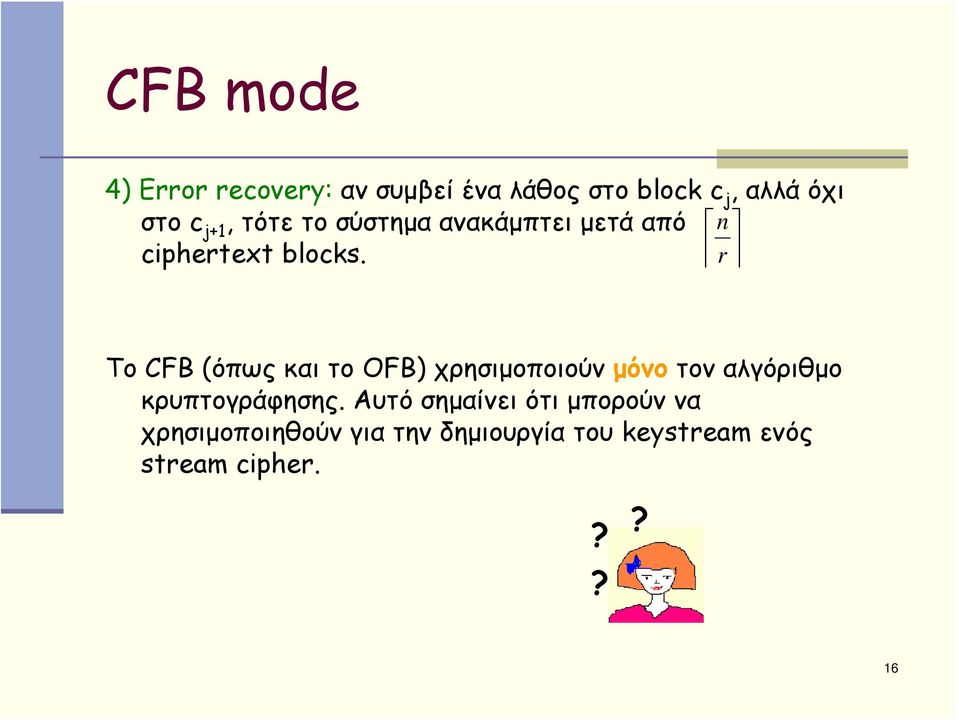 CFB mode

4) Error recovery: αν συμβεί ένα λάθος στο block $c_j$, αλλά όχι στο $c_{j+1}$, τότε το σύστημα ανακάμπτει μετά από $\left\lceil \frac{n}{r} \right\rceil$ ciphertext blocks.

Το CFB (όπως και το OFB) χρησιμοποιούν μόνο τον αλγόριθμο κρυπτογράφησης. Αυτό σημαίνει ότι μπορούν να χρησιμοποιηθούν για την δημιουργία του keystream ενός stream cipher.

? ? ?

16